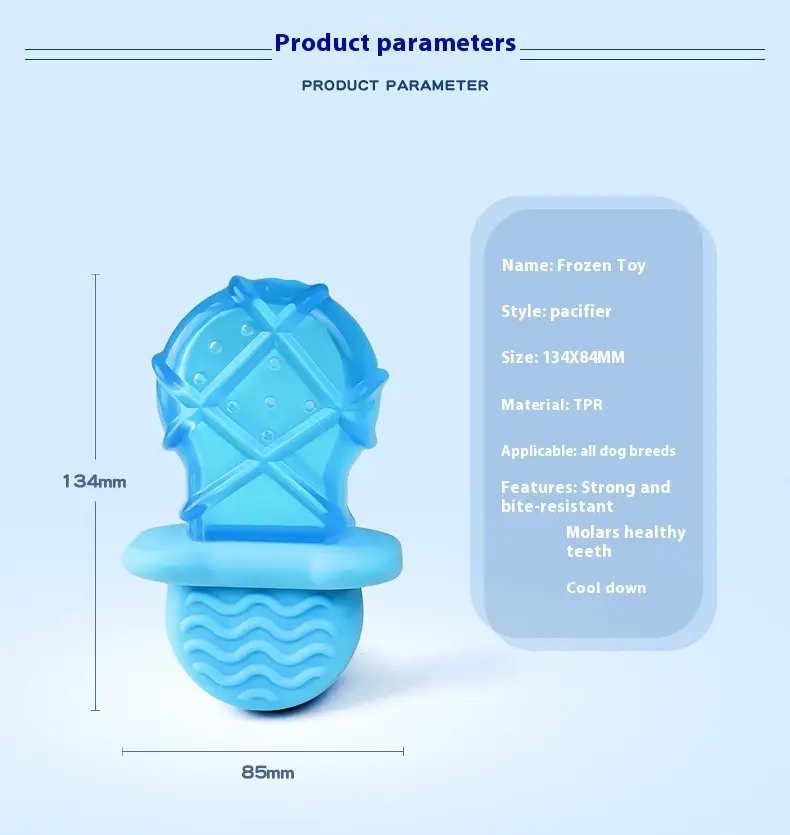 Product parameters

PRODUCT PARAMETER

134mm

85mm

Name: Frozen Toy

Style: pacifier

Size: 134X84MM

Material: TPR

Applicable: all dog breeds

Features: Strong and bite-resistant

Molars healthy teeth

Cool down